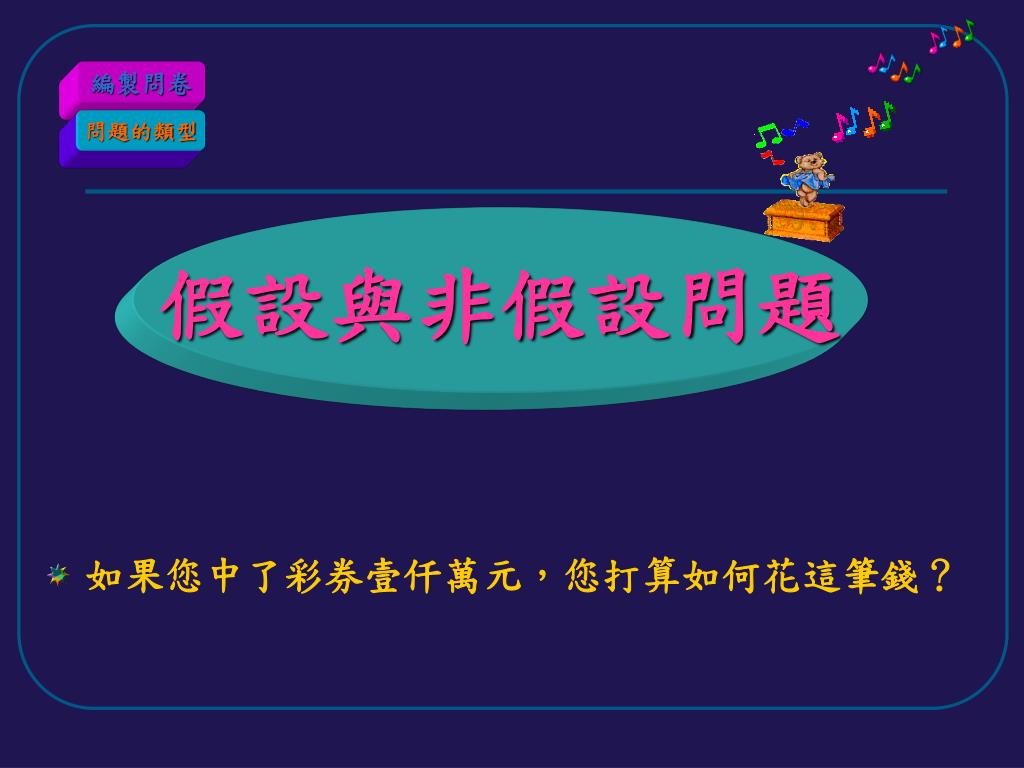 編製問卷

問題的類型

假設與非假設問題

如果您中了彩券壹仟萬元，您打算如何花這筆錢？